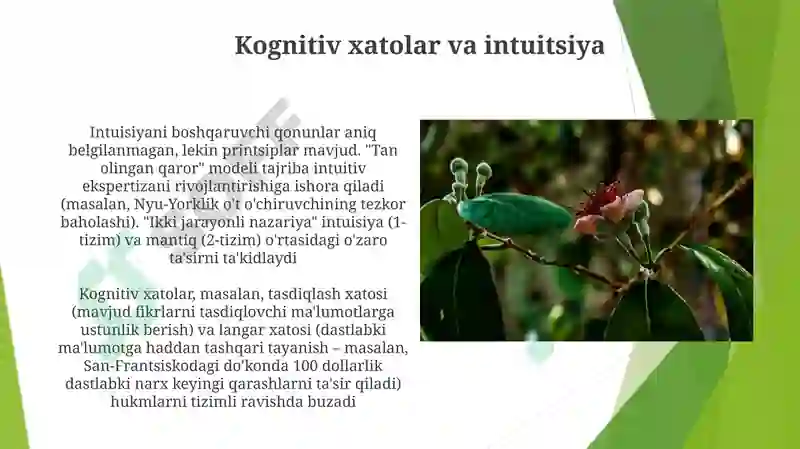 Kognitiv xatolar va intuitsiya

Intuisiyani boshqaruvchi qonunlar aniq belgilanmagan, lekin printsiplar mavjud. "Tan olingan qaror" modeli tajriba intuitiv ekspertizani rivojlantirishiga ishora qiladi (masalan, Nyu-Yorklik o't o'chiruvchining tezkor baholashi). "Ikki jarayonli nazariya" intuisiya (1-tizim) va mantiq (2-tizim) o'rtasidagi o'zaro ta'sirni ta'kidlaydi

Kognitiv xatolar, masalan, tasdiqlash xatosi (mavjud fikrlarni tasdiqlovchi ma'lumotlarga ustunlik berish) va langar xatosi (dastlabki ma'lumotga haddan tashqari tayanish – masalan, San-Frantsiskodagi do'konda 100 dollarlik dastlabki narx keyingi qarashlarni ta'sir qiladi) hukmlarni tizimli ravishda buzadi